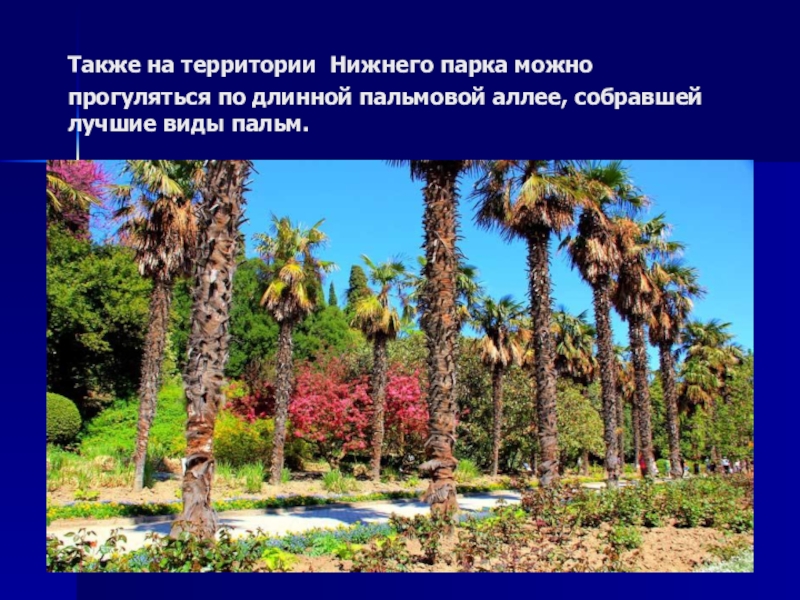 Также на территории  Нижнего парка можно прогуляться по длинной пальмовой аллее, собравшей лучшие виды пальм.